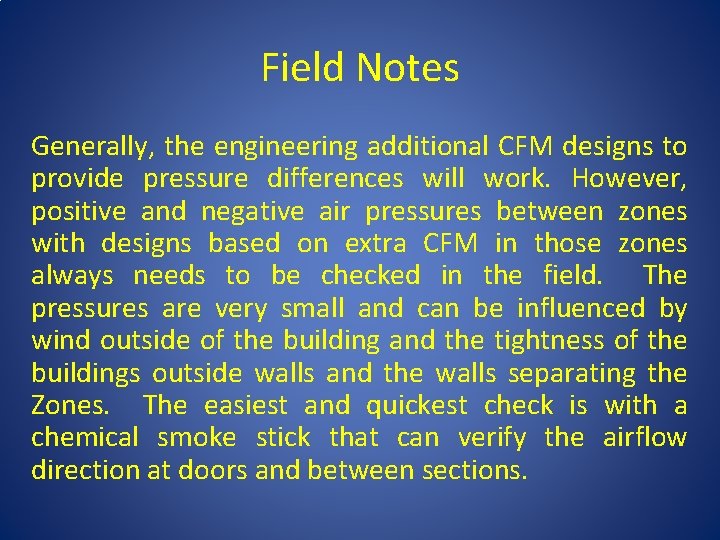 Field Notes

Generally, the engineering additional CFM designs to provide pressure differences will work. However, positive and negative air pressures between zones with designs based on extra CFM in those zones always needs to be checked in the field. The pressures are very small and can be influenced by wind outside of the building and the tightness of the buildings outside walls and the walls separating the Zones. The easiest and quickest check is with a chemical smoke stick that can verify the airflow direction at doors and between sections.